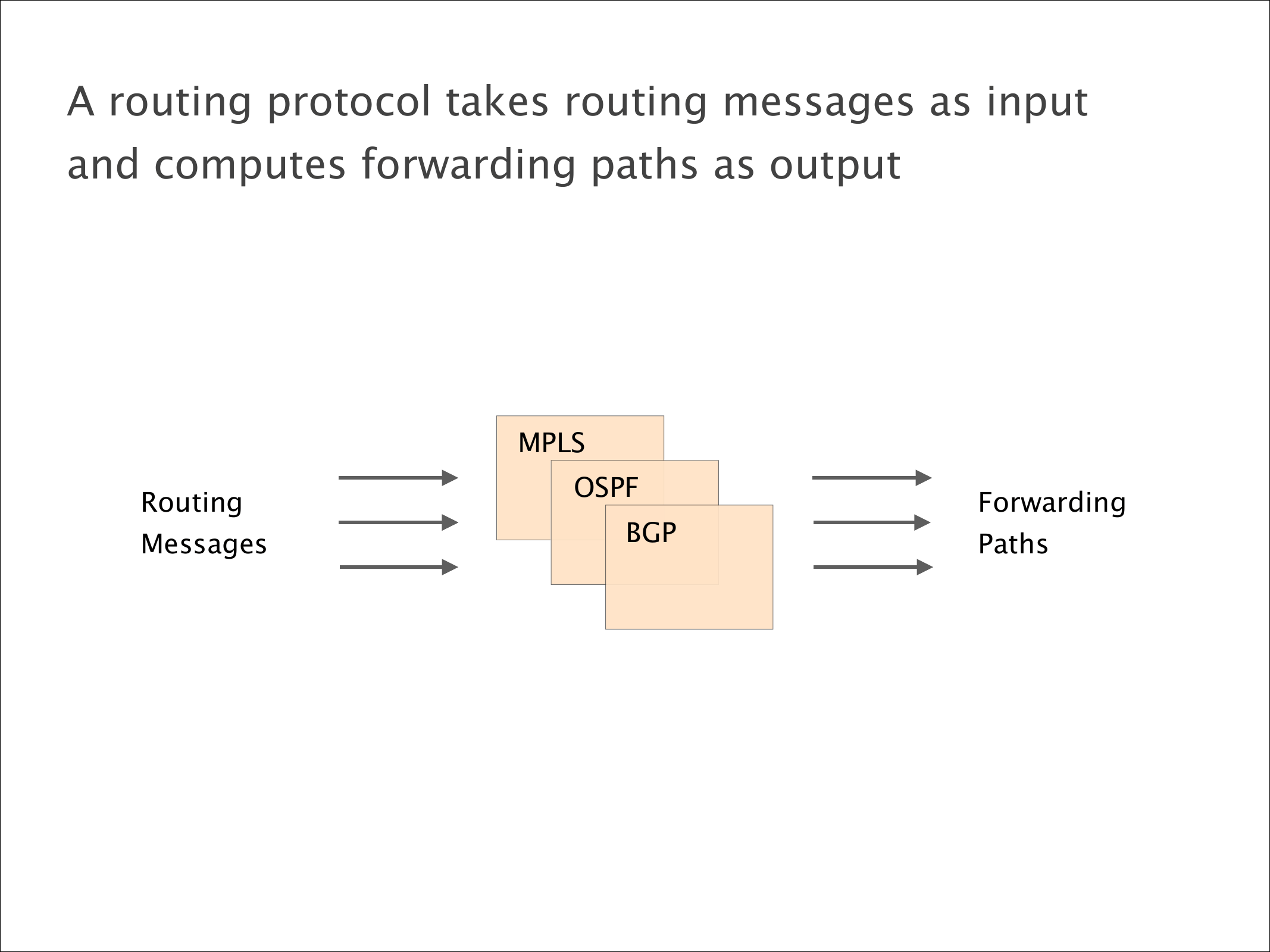 A routing protocol takes routing messages as input and computes forwarding paths as output

Routing Messages

MPLS

OSPF

BGP

Forwarding Paths